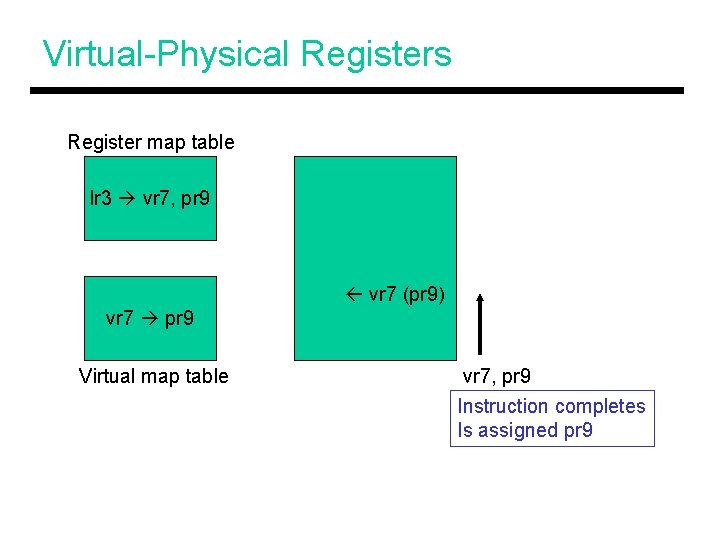 Virtual-Physical Registers

Register map table

lr3 → vr7, pr9

vr7 → pr9

Virtual map table

← vr7 (pr9)

vr7, pr9

Instruction completes
Is assigned pr9